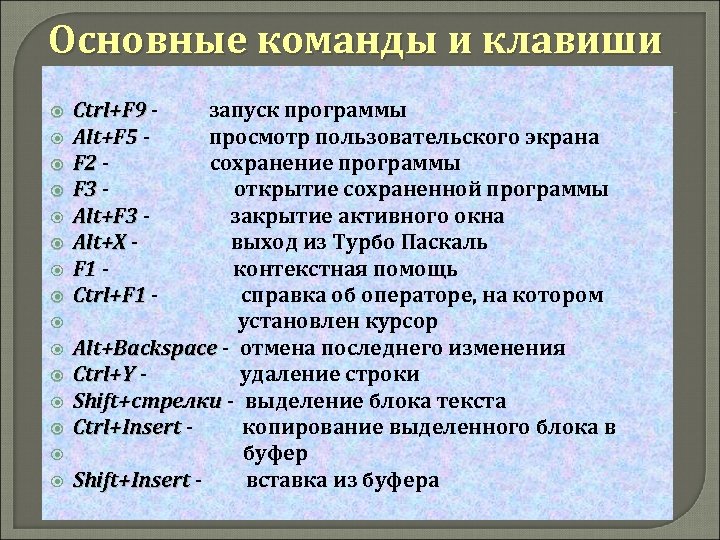 Основные команды и клавиши

Ctrl+F9 - запуск программы
Alt+F5 - просмотр пользовательского экрана
F2 - сохранение программы
F3 - открытие сохраненной программы
Alt+F3 - закрытие активного окна
Alt+X - выход из Турбо Паскаль
F1 - контекстная помощь
Ctrl+F1 - справка об операторе, на котором
установлен курсор
Alt+Backspace - отмена последнего изменения
Ctrl+Y - удаление строки
Shift+стрелки - выделение блока текста
Ctrl+Insert - копирование выделенного блока в
буфер
Shift+Insert - вставка из буфера